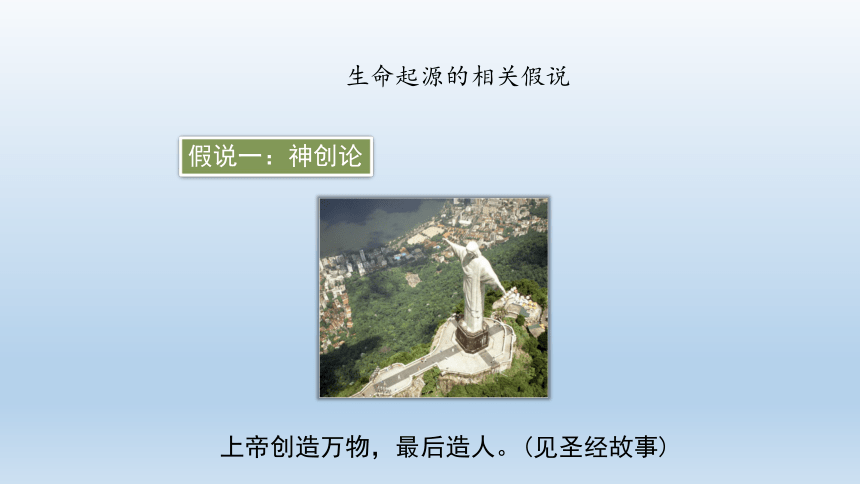 生命起源的相关假说

假说一：神创论

上帝创造万物，最后造人。（见圣经故事）